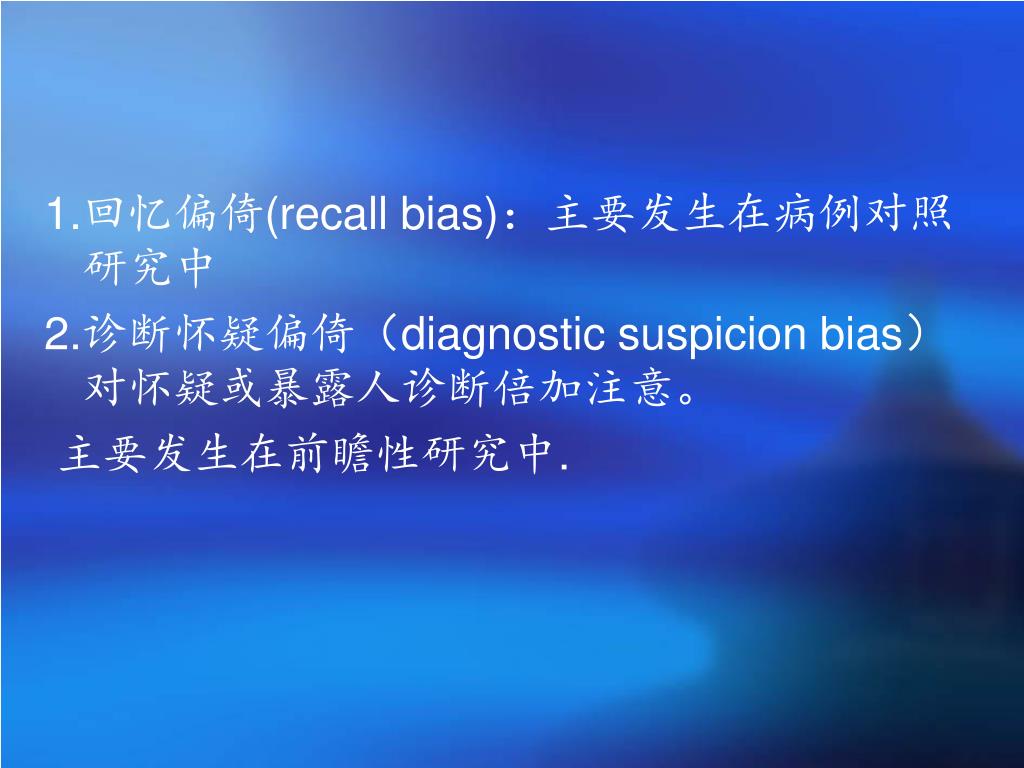 1.回忆偏倚(recall bias)：主要发生在病例对照研究中

2.诊断怀疑偏倚（diagnostic suspicion bias）对怀疑或暴露人诊断倍加注意。

主要发生在前瞻性研究中.